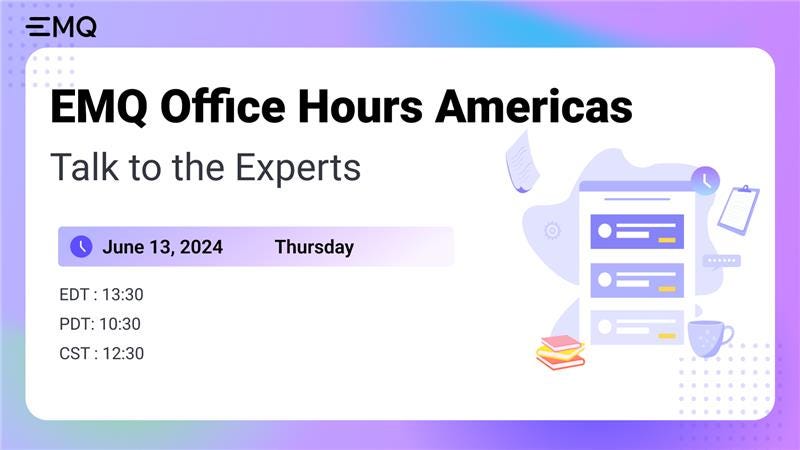 EMQ

EMQ Office Hours Americas

Talk to the Experts

June 13, 2024 Thursday

EDT : 13:30

PDT: 10:30

CST : 12:30